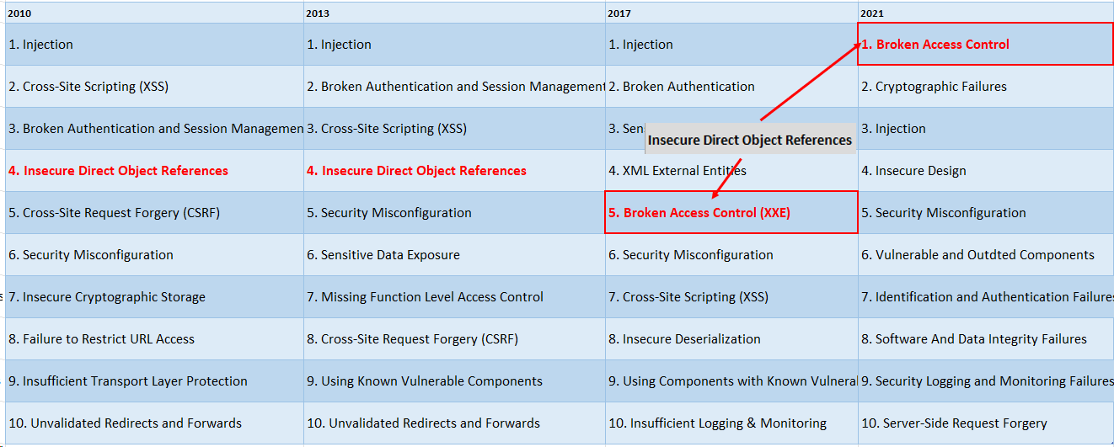 | 2010 | 2013 | 2017 | 2021 |
|---|---|---|---|
| 1. Injection | 1. Injection | 1. Injection | 1. Broken Access Control |
| 2. Cross-Site Scripting (XSS) | 2. Broken Authentication and Session Management | 2. Broken Authentication | 2. Cryptographic Failures |
| 3. Broken Authentication and Session Managemen | 3. Cross-Site Scripting (XSS) | 3. Sen | 3. Injection |
| 4. Insecure Direct Object References | 4. Insecure Direct Object References | 4. XML External Entities | 4. Insecure Design |
| 5. Cross-Site Request Forgery (CSRF) | 5. Security Misconfiguration | 5. Broken Access Control (XXE) | 5. Security Misconfiguration |
| 6. Security Misconfiguration | 6. Sensitive Data Exposure | 6. Security Misconfiguration | 6. Vulnerable and Outdted Components |
| 7. Insecure Cryptographic Storage | 7. Missing Function Level Access Control | 7. Cross-Site Scripting (XSS) | 7. Identification and Authentication Failures |
| 8. Failure to Restrict URL Access | 8. Cross-Site Request Forgery (CSRF) | 8. Insecure Deserialization | 8. Software And Data Integrity Failures |
| 9. Insufficient Transport Layer Protection | 9. Using Known Vulnerable Components | 9. Using Components with Known Vulneral | 9. Security Logging and Monitoring Failures |
| 10. Unvalidated Redirects and Forwards | 10. Unvalidated Redirects and Forwards | 10. Insufficient Logging & Monitoring | 10. Server-Side Request Forgery |

Insecure Direct Object References